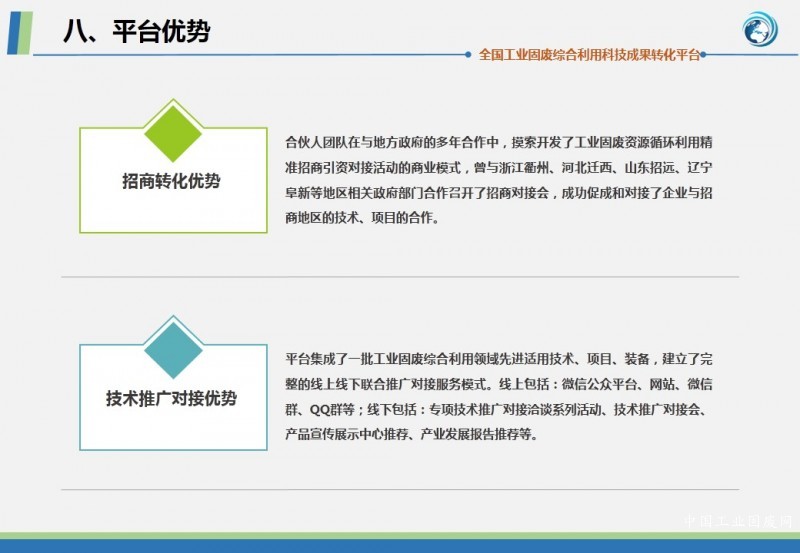 八、平台优势

全国工业固废综合利用科技成果转化平台

招商转化优势

合伙人团队在与地方政府的多年合作中，摸索开发了工业固废资源循环利用精准招商引资对接活动的商业模式，曾与浙江衢州、河北迁西、山东招远、辽宁阜新等地区相关政府部门合作召开了招商对接会，成功促成和对接了企业与招商地区的技术、项目的合作。

技术推广对接优势

平台集成了一批工业固废综合利用领域先进适用技术、项目、装备，建立了完整的线上线下联合推广对接服务模式。线上包括：微信公众平台、网站、微信群、QQ群等；线下包括：专项技术推广对接洽谈系列活动、技术推广对接会、产品宣传展示中心推荐、产业发展报告推荐等。

中国工业固废网